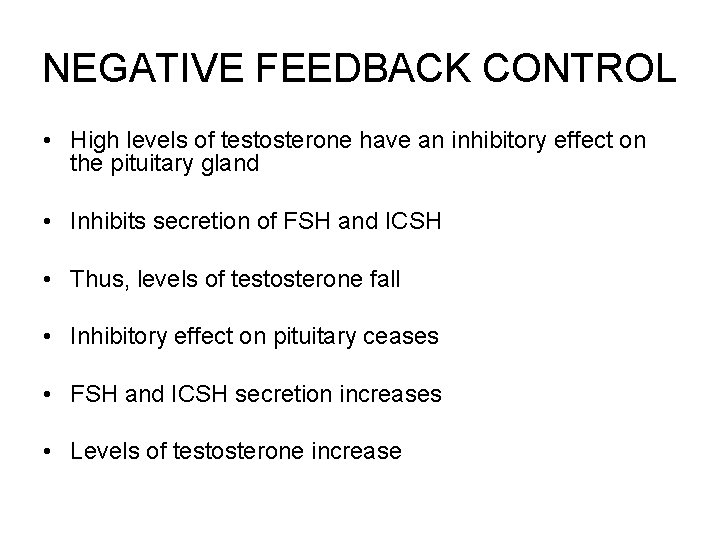 NEGATIVE FEEDBACK CONTROL

• High levels of testosterone have an inhibitory effect on the pituitary gland

• Inhibits secretion of FSH and ICSH

• Thus, levels of testosterone fall

• Inhibitory effect on pituitary ceases

• FSH and ICSH secretion increases

• Levels of testosterone increase